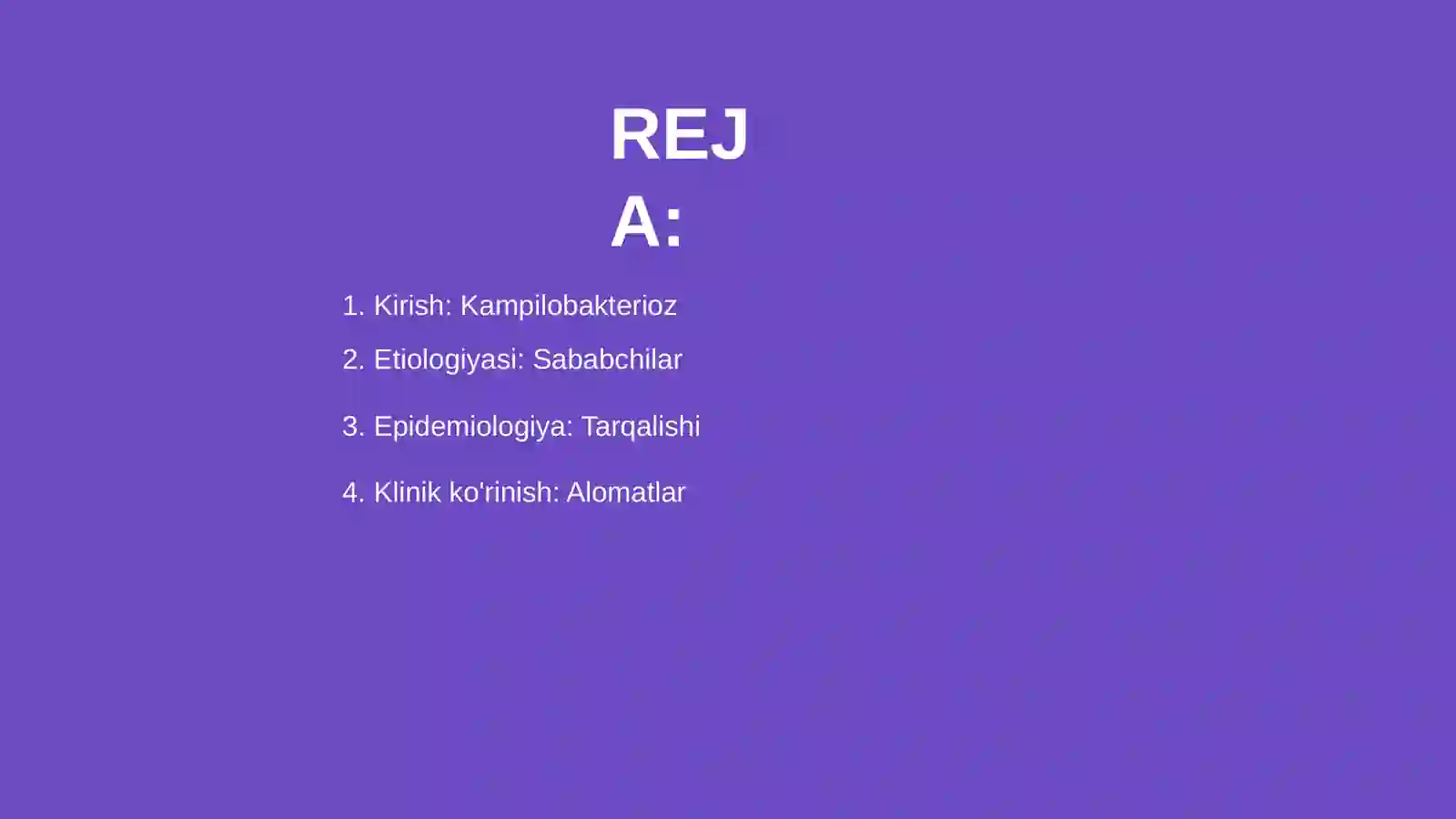 REJA:

1. Kirish: Kampilobakterioz
2. Etiologiyasi: Sababchilar
3. Epidemiologiya: Tarqalishi
4. Klinik ko'rinish: Alomatlar